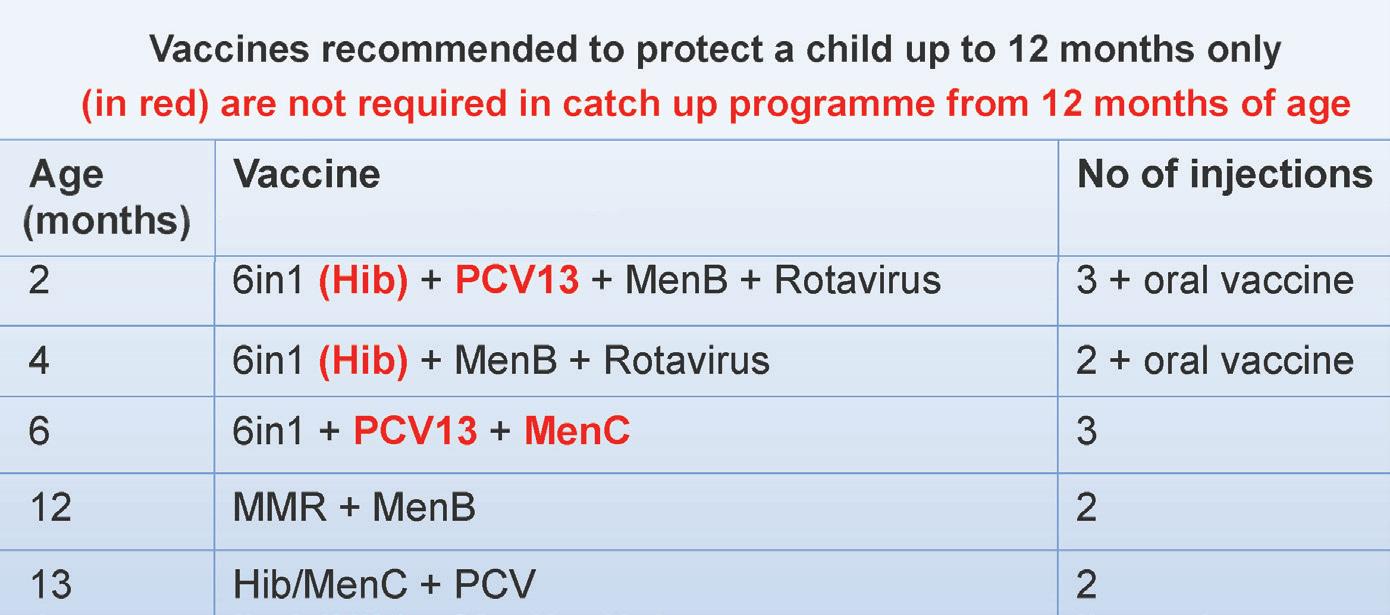 Vaccines recommended to protect a child up to 12 months only
(in red) are not required in catch up programme from 12 months of age

| Age (months) | Vaccine | No of injections |
|---|---|---|
| 2 | 6in1 (Hib) + PCV13 + MenB + Rotavirus | 3 + oral vaccine |
| 4 | 6in1 (Hib) + MenB + Rotavirus | 2 + oral vaccine |
| 6 | 6in1 + PCV13 + MenC | 3 |
| 12 | MMR + MenB | 2 |
| 13 | Hib/MenC + PCV | 2 |